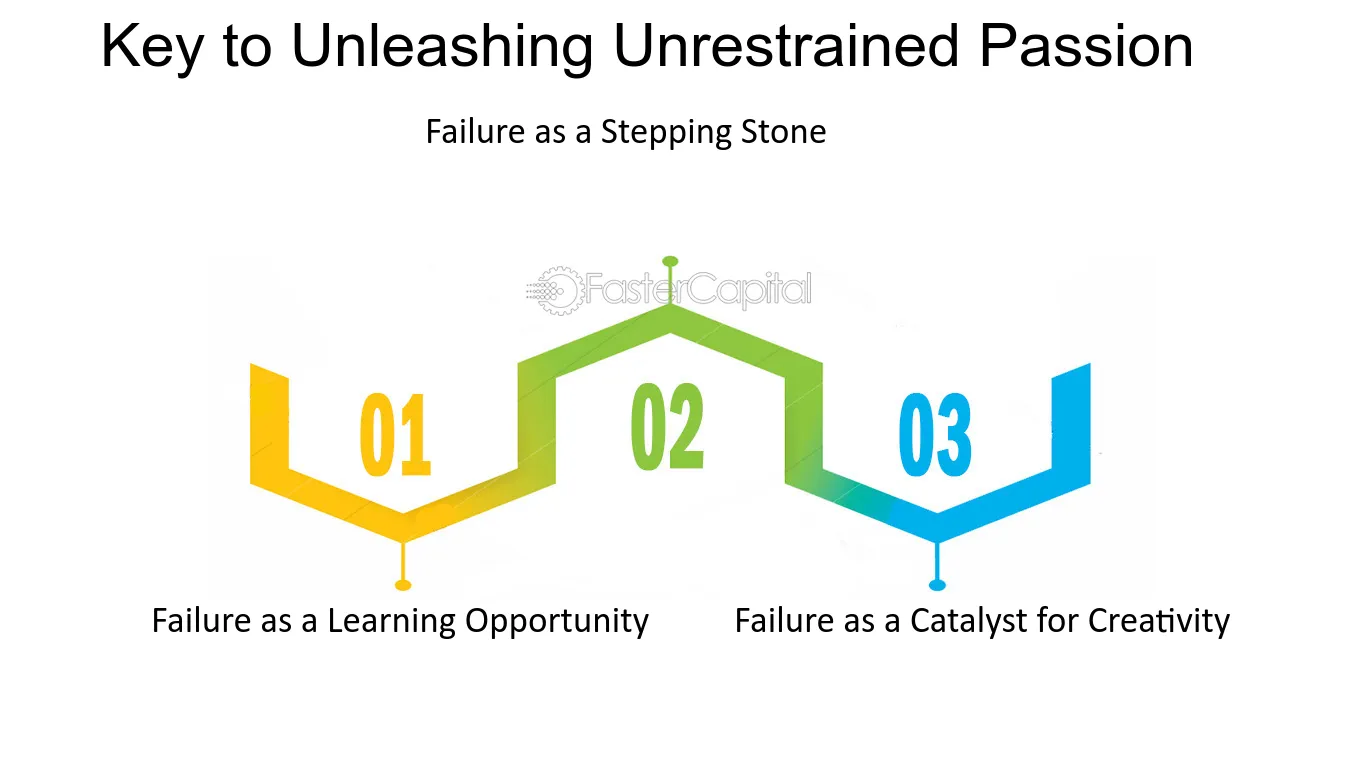 Key to Unleashing Unrestrained Passion

Failure as a Stepping Stone

FasterCapital

01

02

03

Failure as a Learning Opportunity

Failure as a Catalyst for Creativity